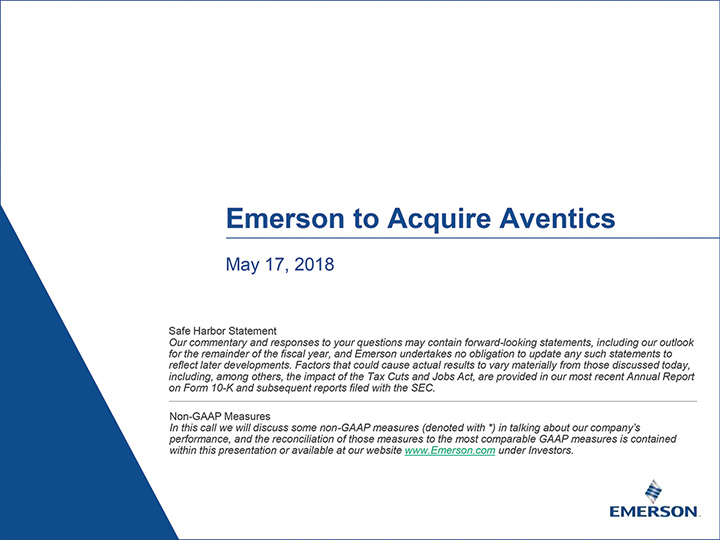 Emerson to Acquire Aventics

May 17, 2018

Safe Harbor Statement
Our commentary and responses to your questions may contain forward-looking statements, including our outlook for the remainder of the fiscal year, and Emerson undertakes no obligation to update any such statements to reflect later developments. Factors that could cause actual results to vary materially from those discussed today, including, among others, the impact of the Tax Cuts and Jobs Act, are provided in our most recent Annual Report on Form 10-K and subsequent reports filed with the SEC.

Non-GAAP Measures
In this call we will discuss some non-GAAP measures (denoted with *) in talking about our company's performance, and the reconciliation of those measures to the most comparable GAAP measures is contained within this presentation or available at our website www.Emerson.com under Investors.

EMERSON.